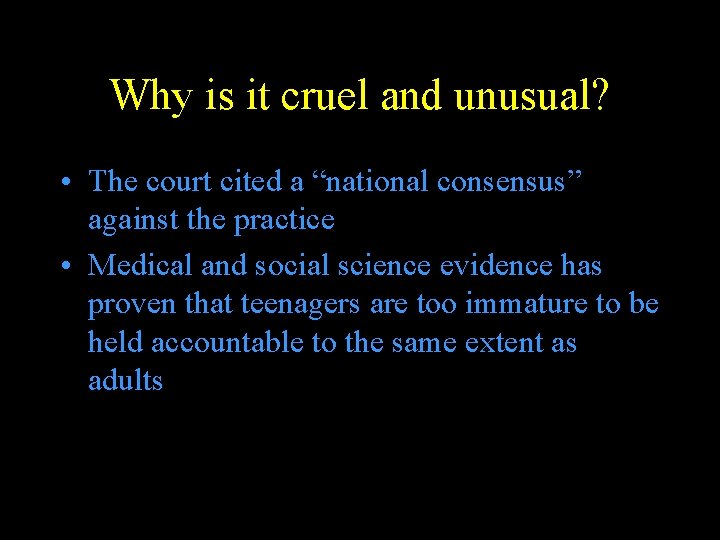 Why is it cruel and unusual?

• The court cited a “national consensus” against the practice

• Medical and social science evidence has proven that teenagers are too immature to be held accountable to the same extent as adults